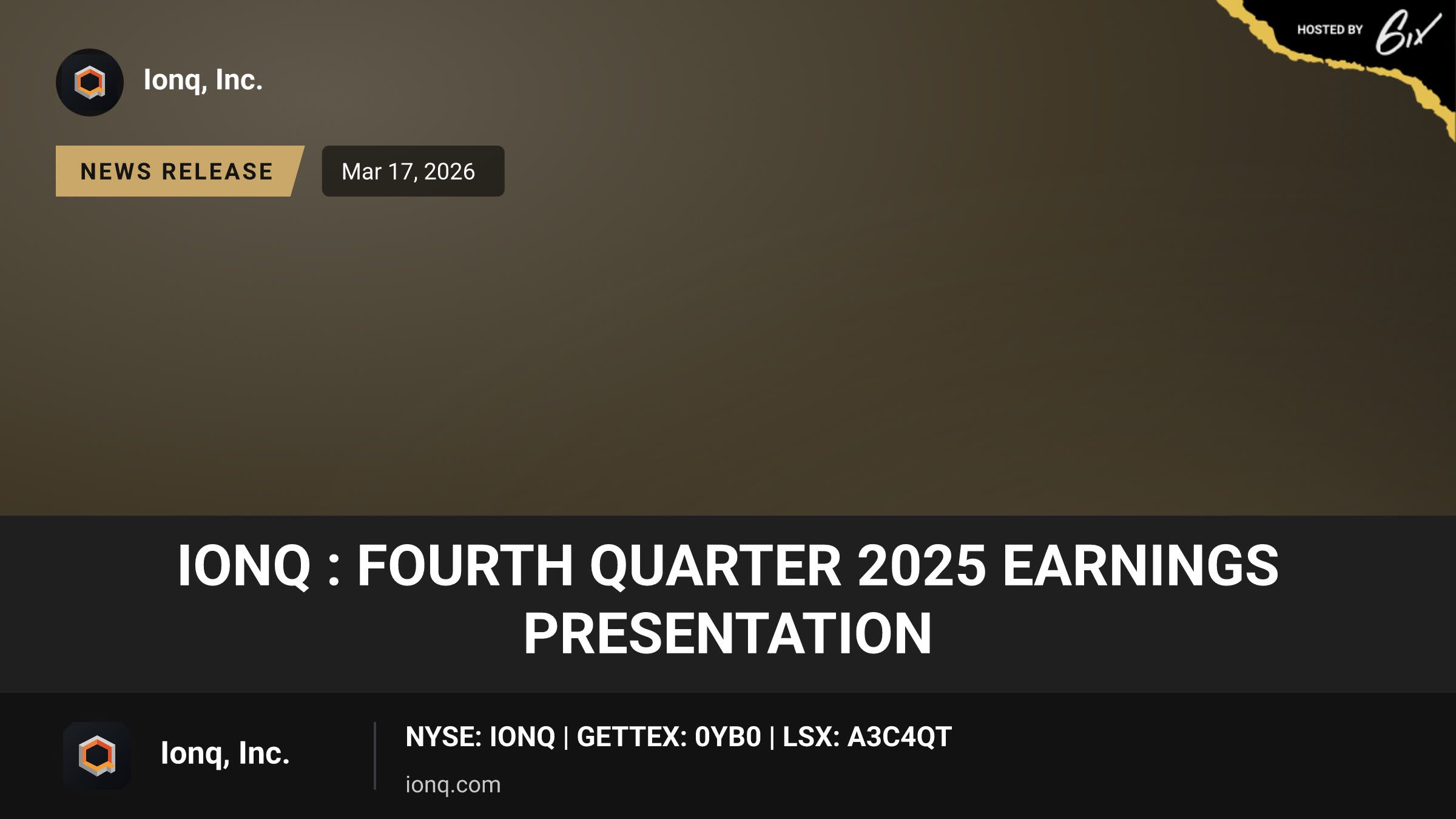 HOSTED BY 6ix

Ionq, Inc.

NEWS RELEASE

Mar 17, 2026

IONQ : FOURTH QUARTER 2025 EARNINGS PRESENTATION

Ionq, Inc.

NYSE: IONQ | GETTEX: 0YB0 | LSX: A3C4QT

ionq.com